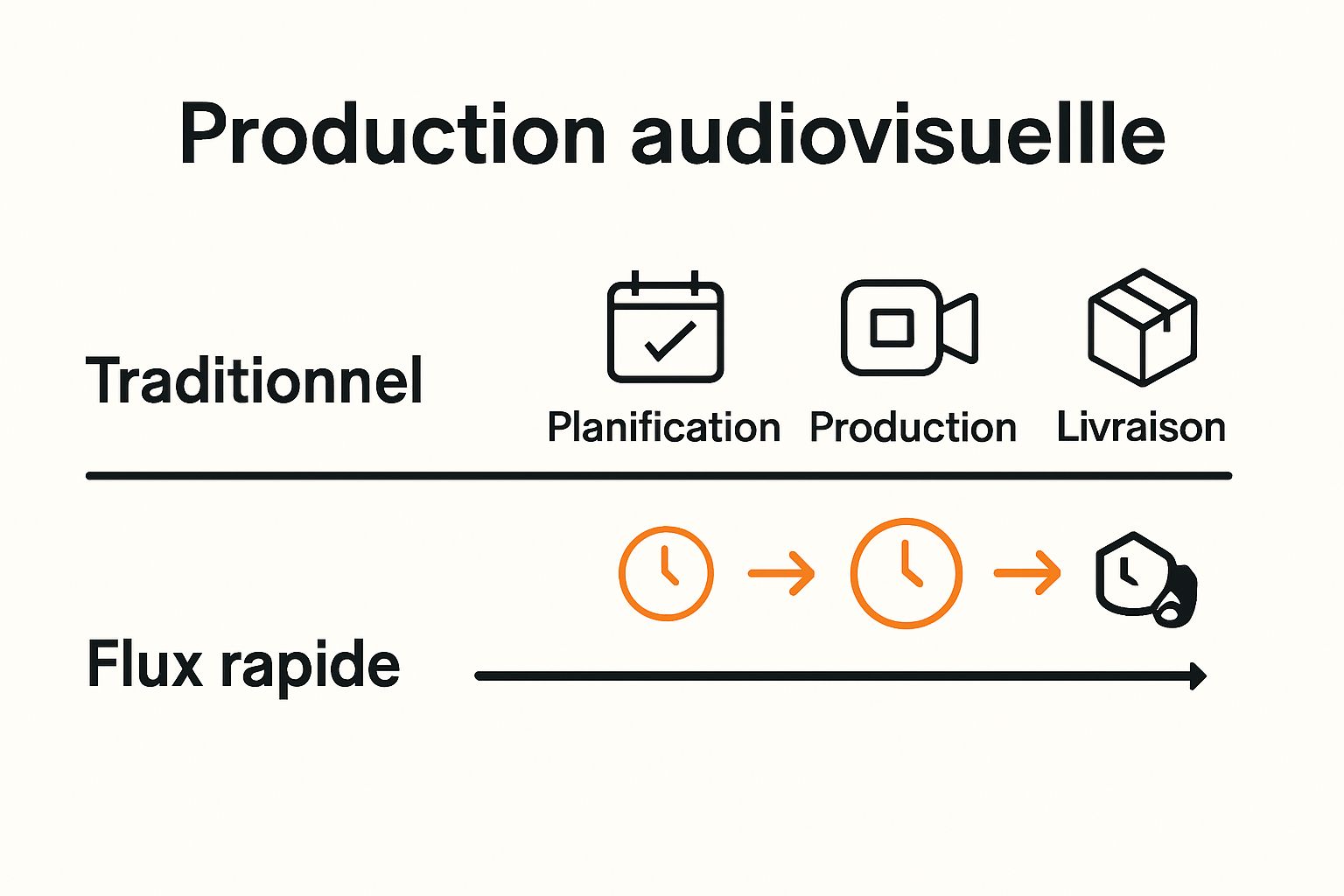 Production audiovisuellle

Traditionnel

Planification Production Livraison

Flux rapide